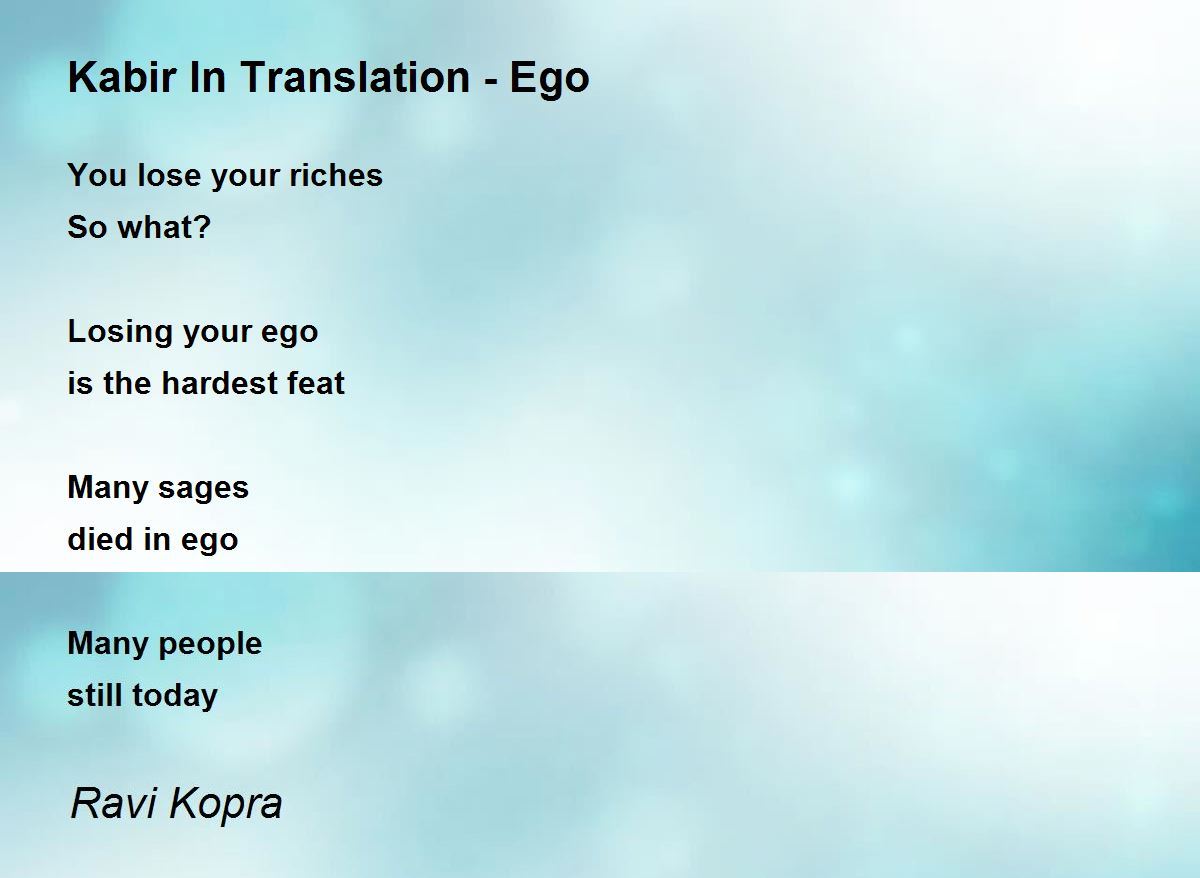 Kabir In Translation - Ego

You lose your riches
So what?

Losing your ego
is the hardest feat

Many sages
died in ego

Many people
still today

Ravi Kopra